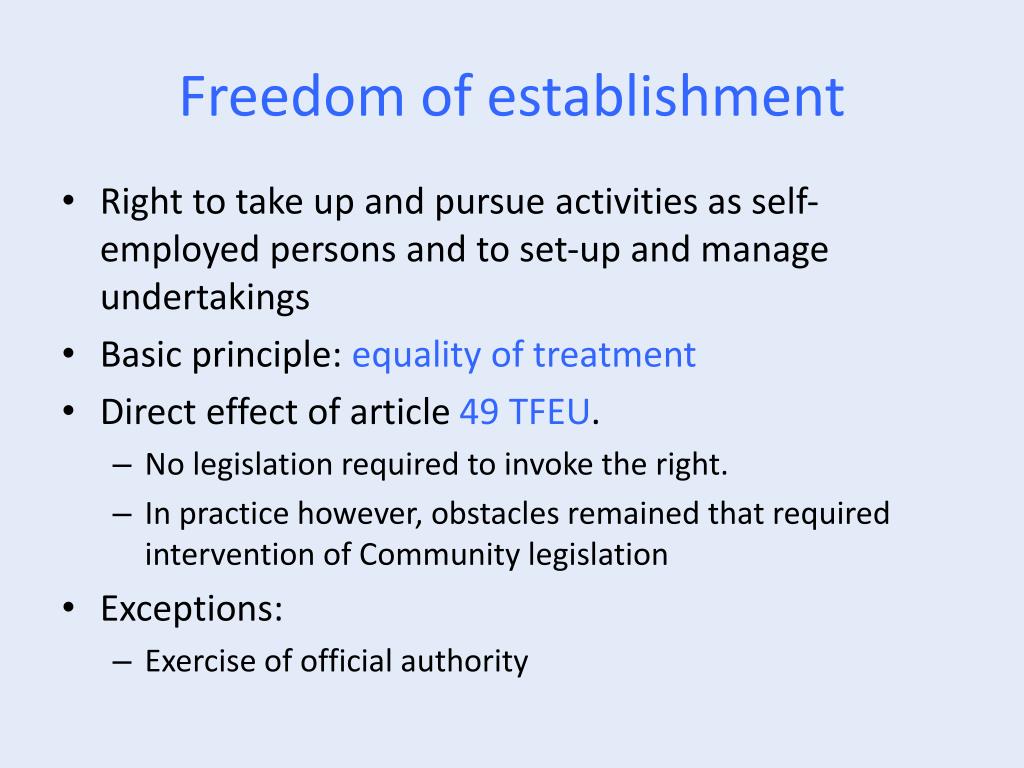 Freedom of establishment

• Right to take up and pursue activities as self-employed persons and to set-up and manage undertakings
• Basic principle: equality of treatment
• Direct effect of article 49 TFEU.
– No legislation required to invoke the right.
– In practice however, obstacles remained that required intervention of Community legislation
• Exceptions:
– Exercise of official authority